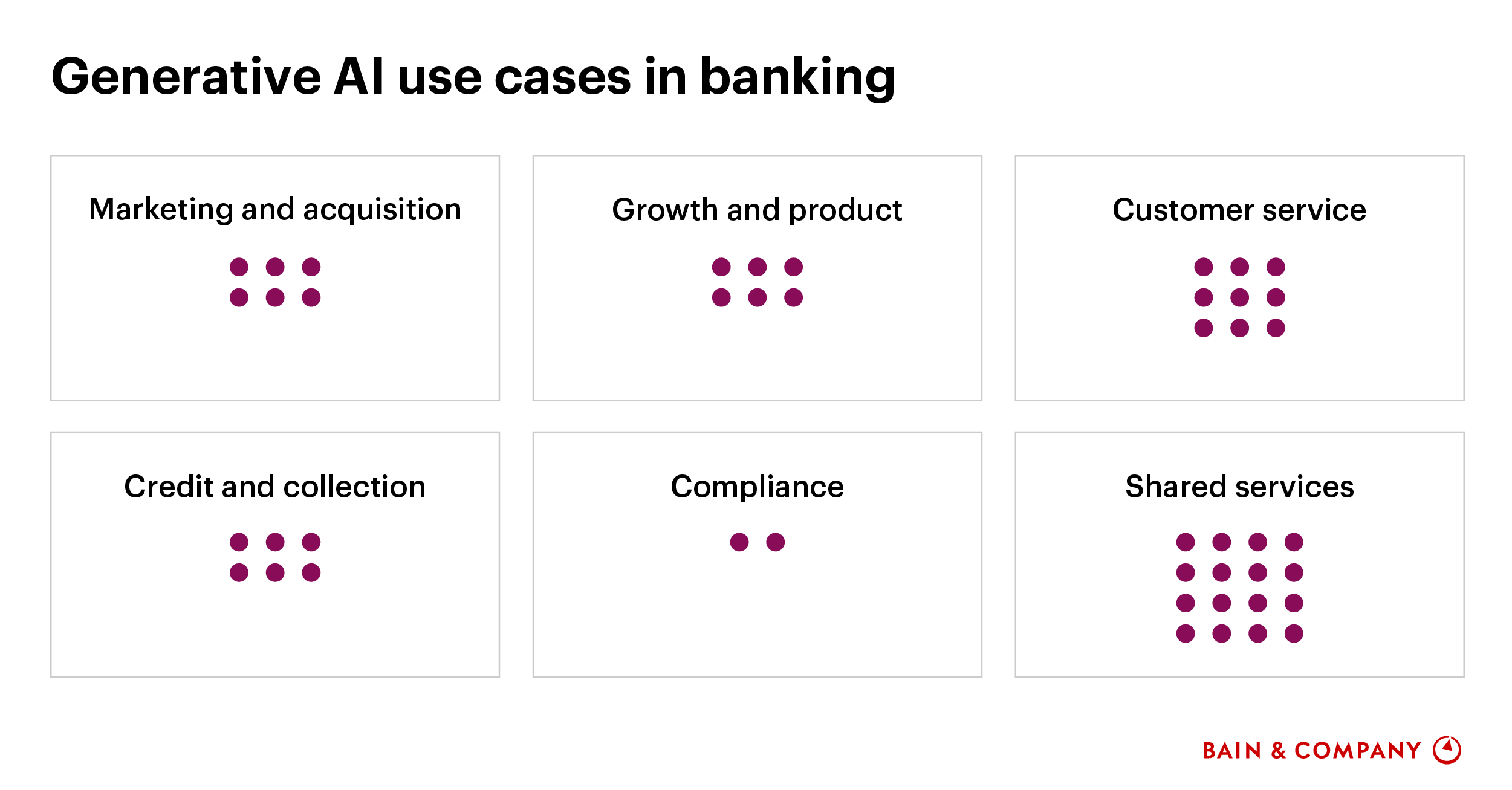 Generative AI use cases in banking

Marketing and acquisition

Growth and product

Customer service

Credit and collection

Compliance

Shared services

BAIN & COMPANY